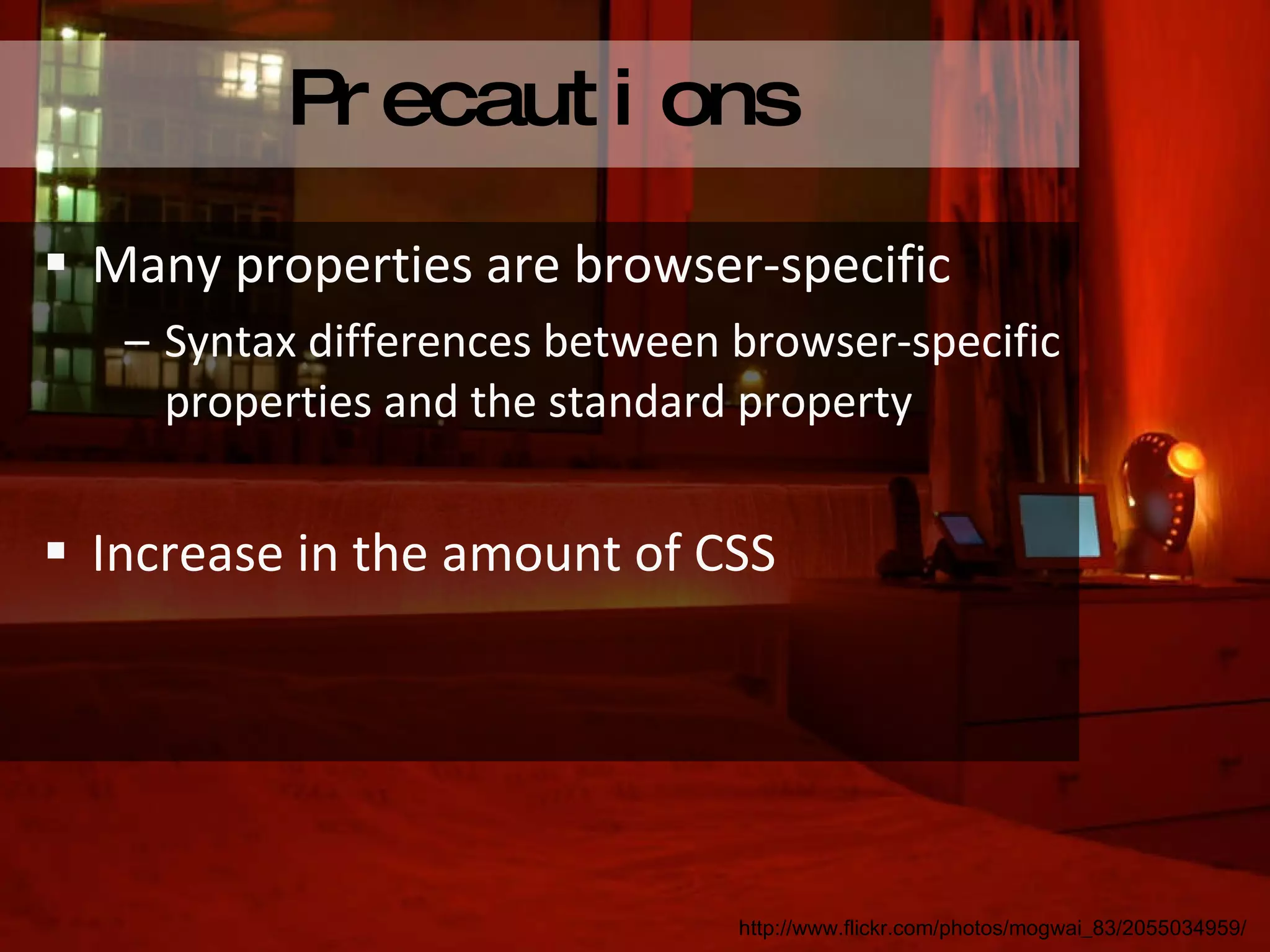 Precautions

▪ Many properties are browser-specific
– Syntax differences between browser-specific properties and the standard property

▪ Increase in the amount of CSS

http://www.flickr.com/photos/mogwai_83/2055034959/